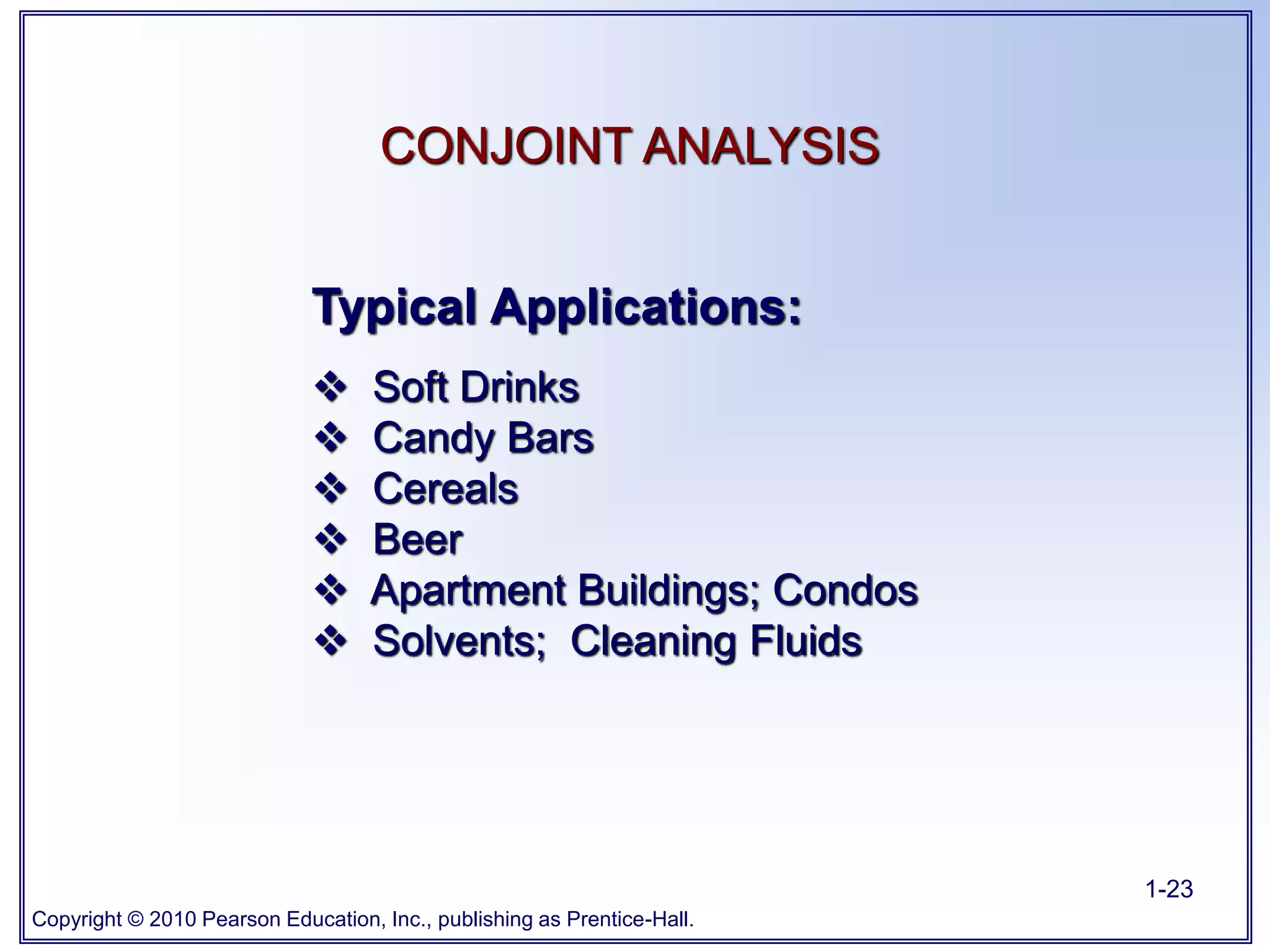 CONJOINT ANALYSIS

Typical Applications:

❖ Soft Drinks
❖ Candy Bars
❖ Cereals
❖ Beer
❖ Apartment Buildings; Condos
❖ Solvents; Cleaning Fluids

1-23

Copyright © 2010 Pearson Education, Inc., publishing as Prentice-Hall.